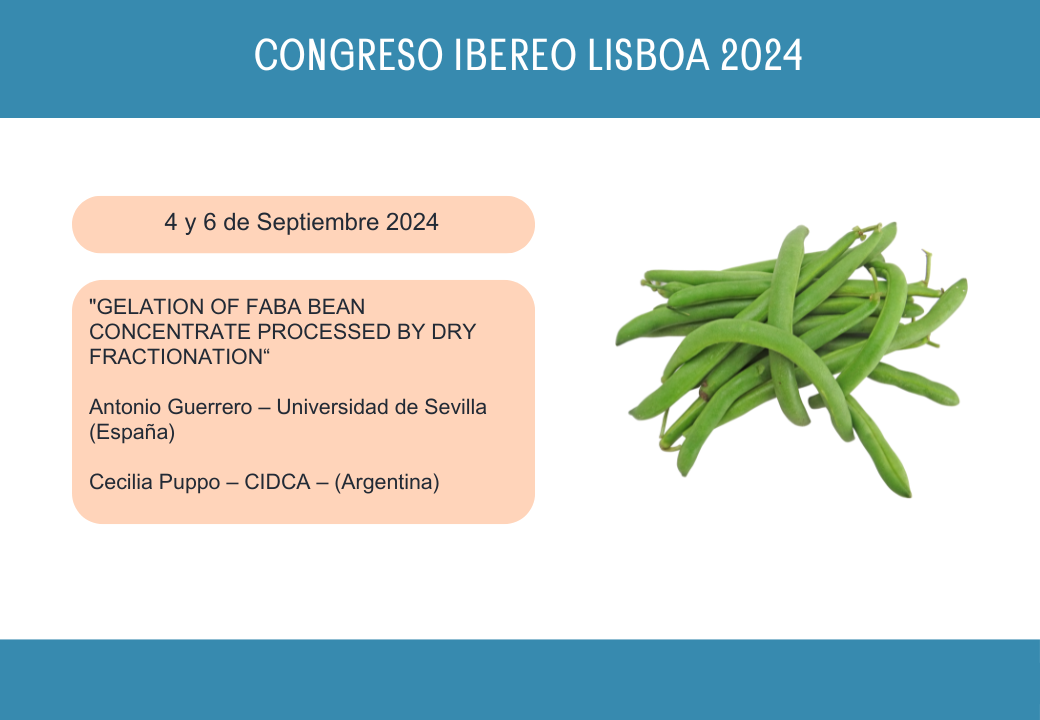 CONGRESO IBEREO LISBOA 2024

4 y 6 de Septiembre 2024

"GELATION OF FABA BEAN CONCENTRATE PROCESSED BY DRY FRACTIONATION“

Antonio Guerrero – Universidad de Sevilla (España)

Cecilia Puppo – CIDCA – (Argentina)